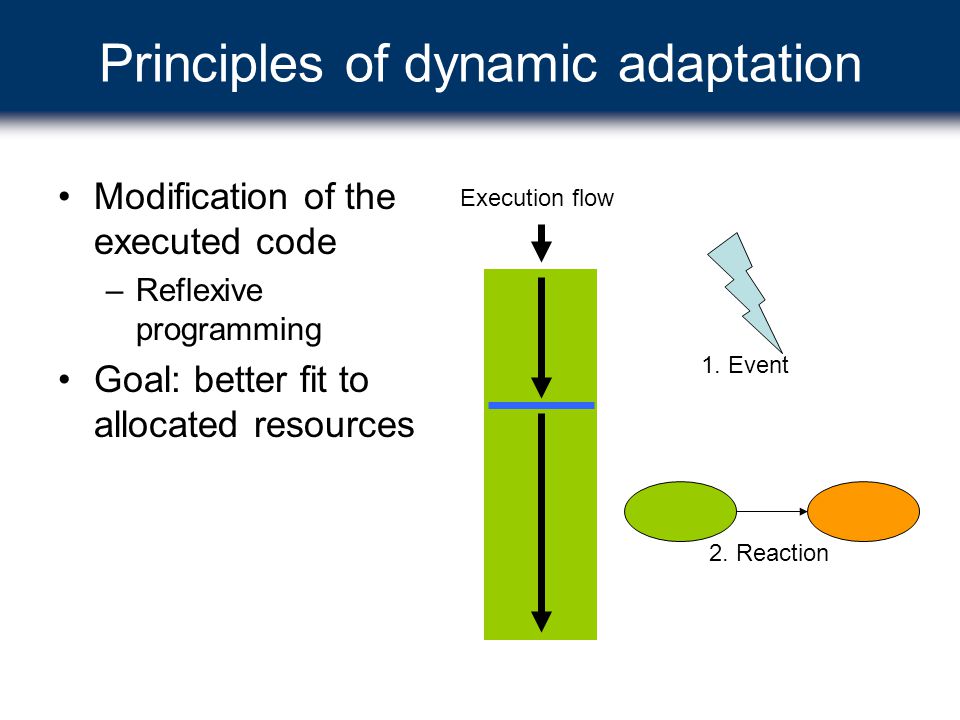 Principles of dynamic adaptation

• Modification of the executed code
– Reflexive programming
• Goal: better fit to allocated resources

Execution flow

1. Event

2. Reaction